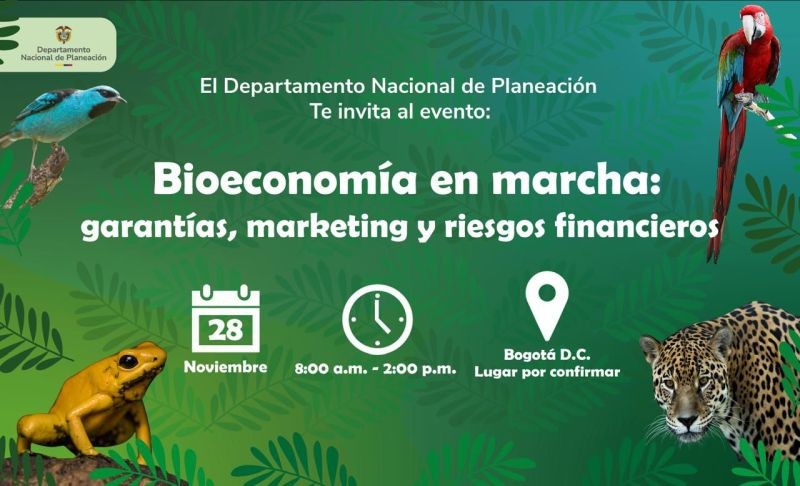 Departamento Nacional de Planeación

El Departamento Nacional de Planeación
Te invita al evento:

Bioeconomía en marcha:
garantías, marketing y riesgos financieros

28
Noviembre

8:00 a.m. - 2:00 p.m.

Bogotá D.C.
Lugar por confirmar